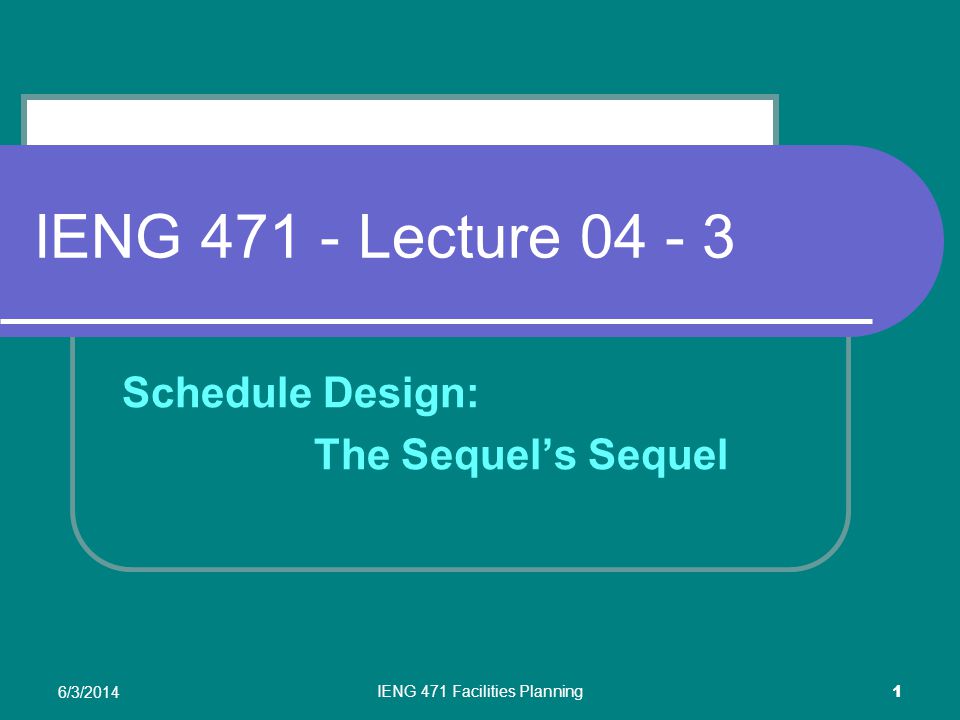 IENG 471 - Lecture 04 - 3

Schedule Design:
The Sequel’s Sequel

6/3/2014

IENG 471 Facilities Planning

1